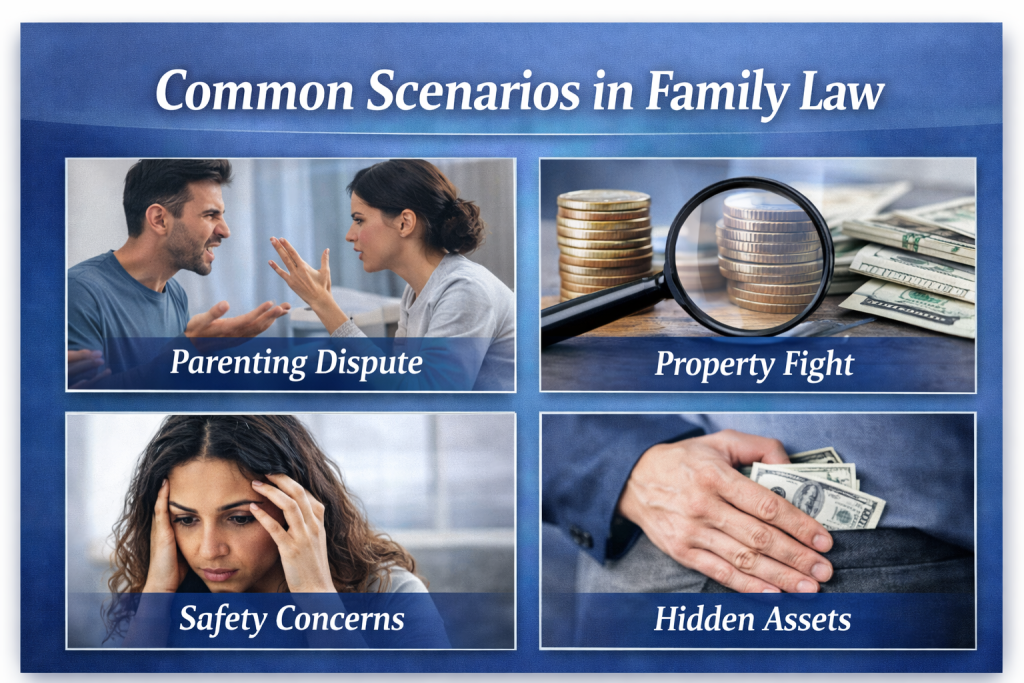 Common Scenarios in Family Law

Parenting Dispute

Property Fight

Safety Concerns

Hidden Assets